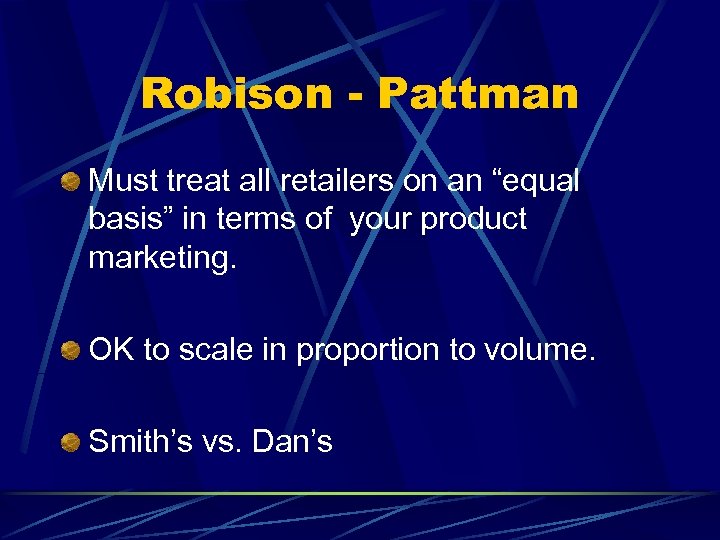 Robison - Pattman

Must treat all retailers on an “equal basis” in terms of your product marketing.

OK to scale in proportion to volume.

Smith’s vs. Dan’s